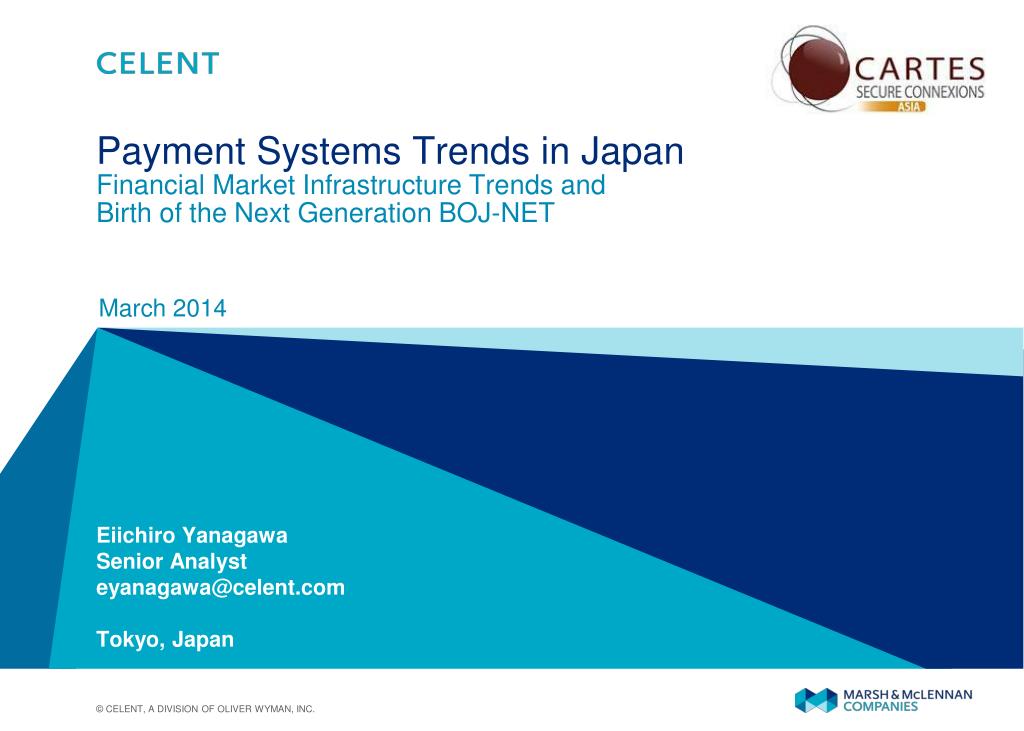 CELENT

CARTES
SECURE CONNEXIONS
ASIA

Payment Systems Trends in Japan
Financial Market Infrastructure Trends and Birth of the Next Generation BOJ-NET

March 2014

Eiichiro Yanagawa
Senior Analyst
eyanagawa@celent.com

Tokyo, Japan

© CELENT, A DIVISION OF OLIVER WYMAN, INC.

MARSH & McLENNAN COMPANIES